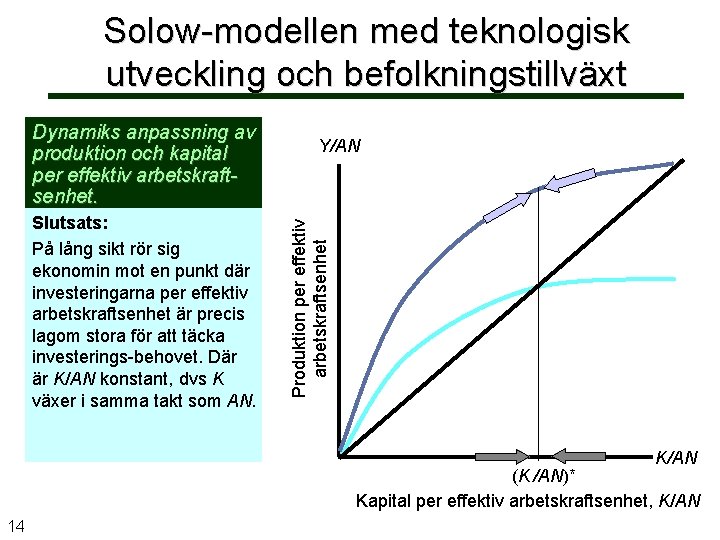 Solow-modellen med teknologisk utveckling och befolkningstillväxt

Dynamiks anpassning av produktion och kapital per effektiv arbetskraftsenhet.

Slutsats:
På lång sikt rör sig ekonomin mot en punkt där investeringarna per effektiv arbetskraftsenhet är precis lagom stora för att täcka investerings-behovet. Där är K/AN konstant, dvs K växer i samma takt som AN.

Y/AN

Produktion per effektiv arbetskraftsenhet

K/AN

(K/AN)*

Kapital per effektiv arbetskraftsenhet, K/AN

14